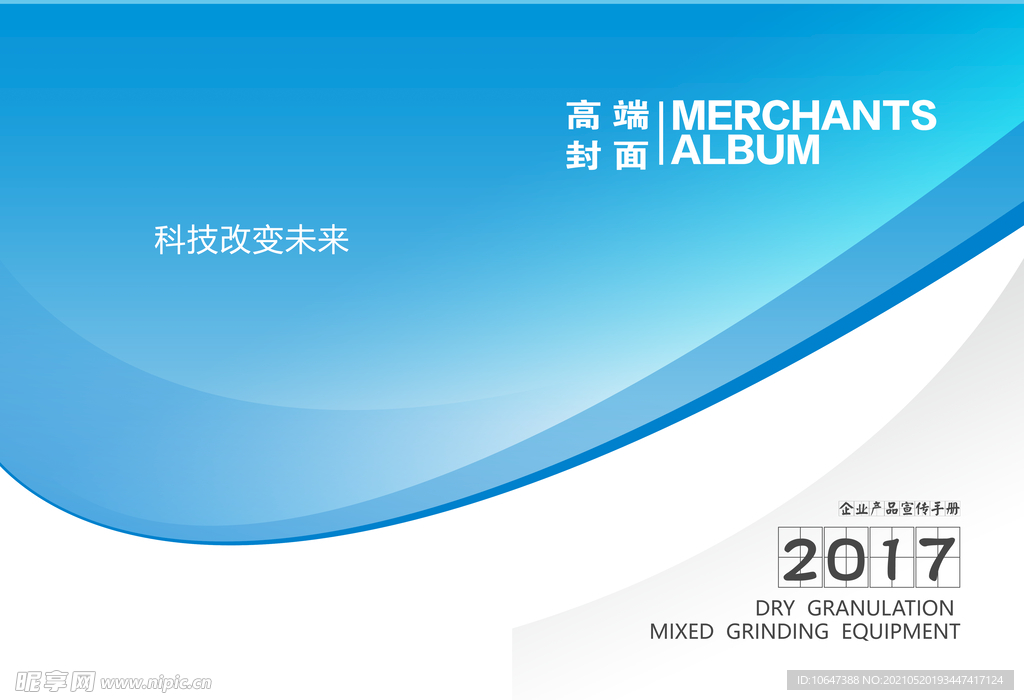 高端
封面

MERCHANTS
ALBUM

科技改变未来

企业产品宣传手册

2017

DRY GRANULATION
MIXED GRINDING EQUIPMENT

昵享网 www.nipic.cn

ID:10647388 NO:20210520193447417124